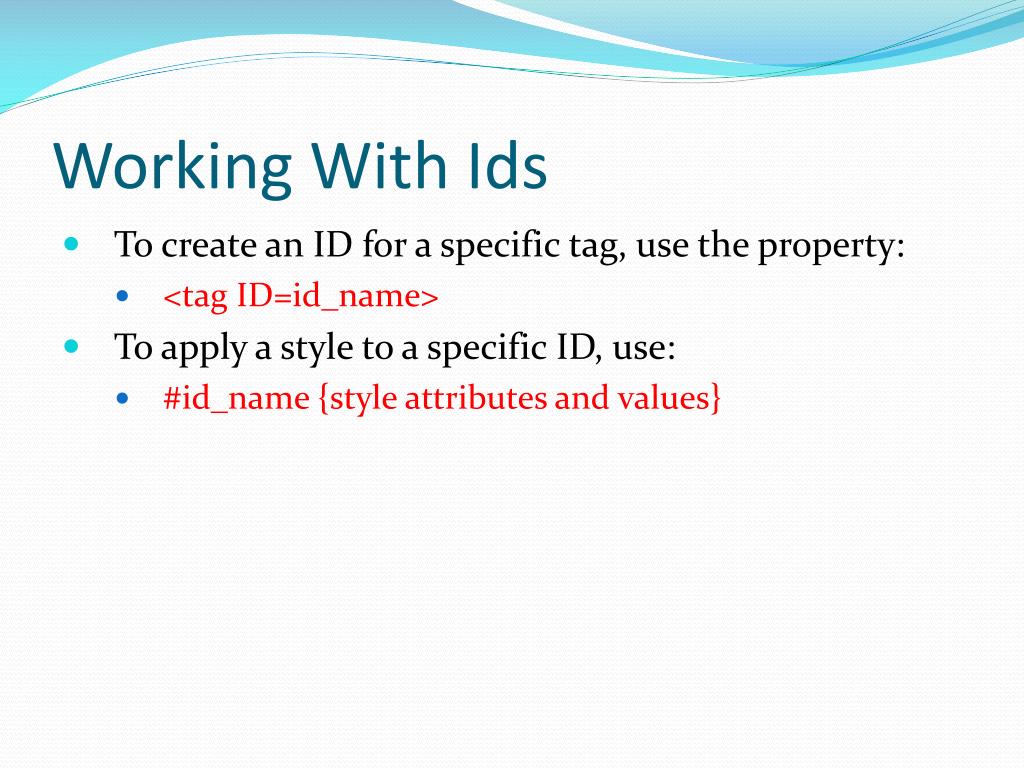 Working With Ids

- To create an ID for a specific tag, use the property:
  - <tag ID=id_name>
- To apply a style to a specific ID, use:
  - #id_name {style attributes and values}